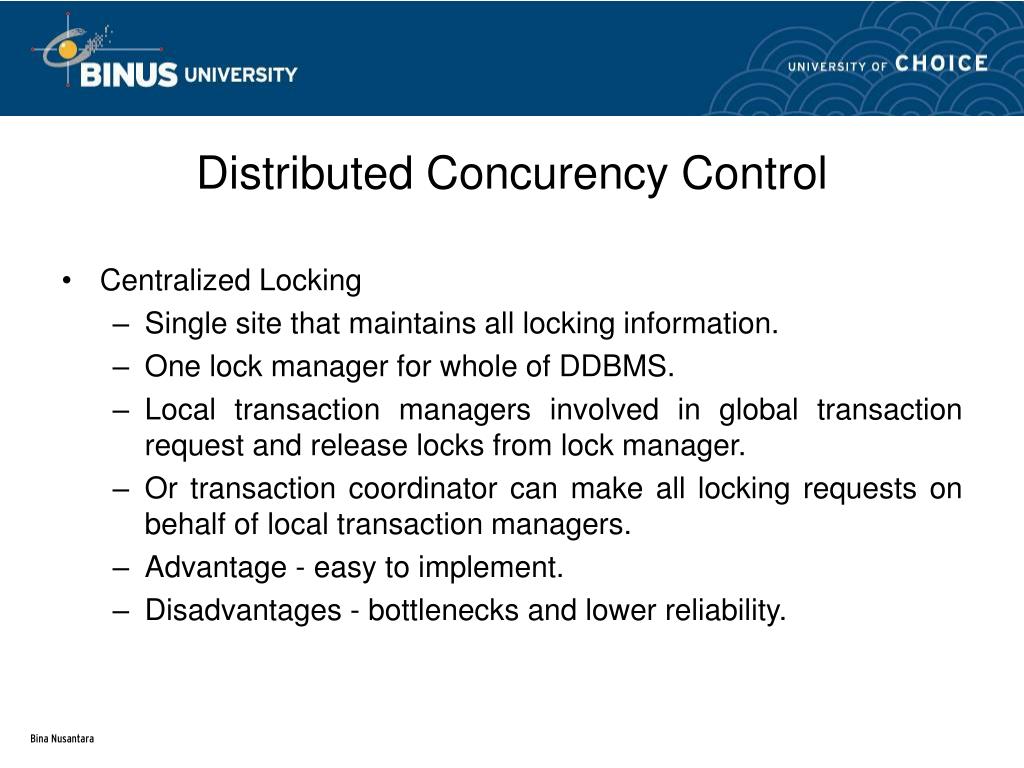 BINUS UNIVERSITY

UNIVERSITY OF CHOICE

Distributed Concurency Control

• Centralized Locking
– Single site that maintains all locking information.
– One lock manager for whole of DDBMS.
– Local transaction managers involved in global transaction request and release locks from lock manager.
– Or transaction coordinator can make all locking requests on behalf of local transaction managers.
– Advantage - easy to implement.
– Disadvantages - bottlenecks and lower reliability.

Bina Nusantara